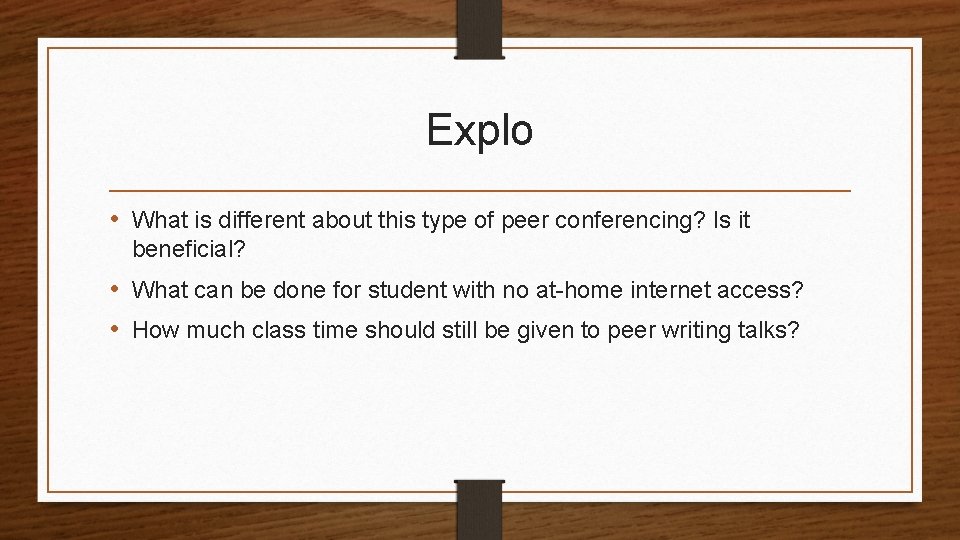 Explo

• What is different about this type of peer conferencing? Is it beneficial?
• What can be done for student with no at-home internet access?
• How much class time should still be given to peer writing talks?